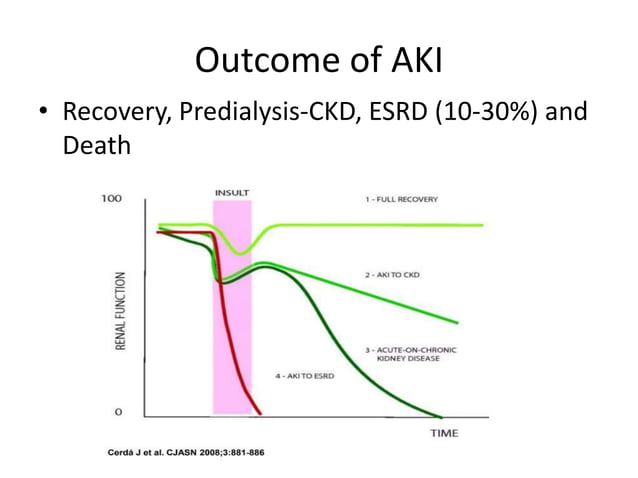 Outcome of AKI

• Recovery, Predialysis-CKD, ESRD (10-30%) and Death

100

INSULT

1 - FULL RECOVERY

RENAL FUNCTION

2 - AKI TO CKD

3 - ACUTE-ON-CHRONIC KIDNEY DISEASE

4 - AKI TO ESRD

0

TIME

Cerdá J et al. CJASN 2008;3:881-886